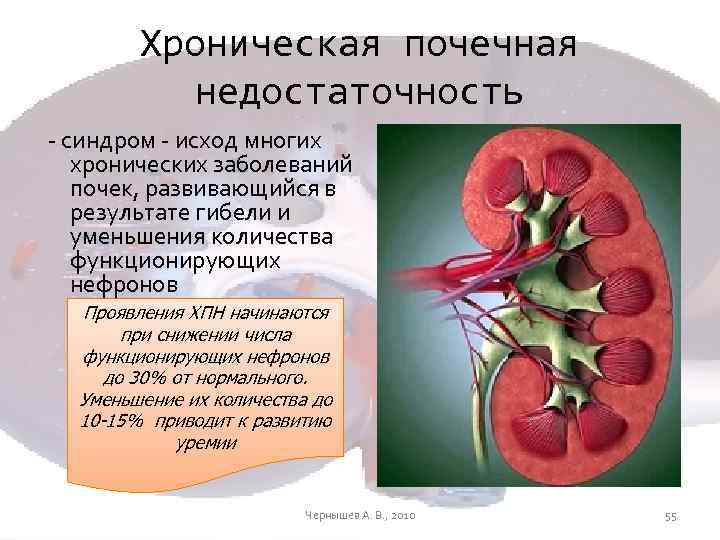 Хроническая почечная недостаточность

- синдром - исход многих хронических заболеваний почек, развивающийся в результате гибели и уменьшения количества функционирующих нефронов

Проявления ХПН начинаются при снижении числа функционирующих нефронов до 30% от нормального. Уменьшение их количества до 10-15% приводит к развитию уремии

Чернышев А. В., 2010

55